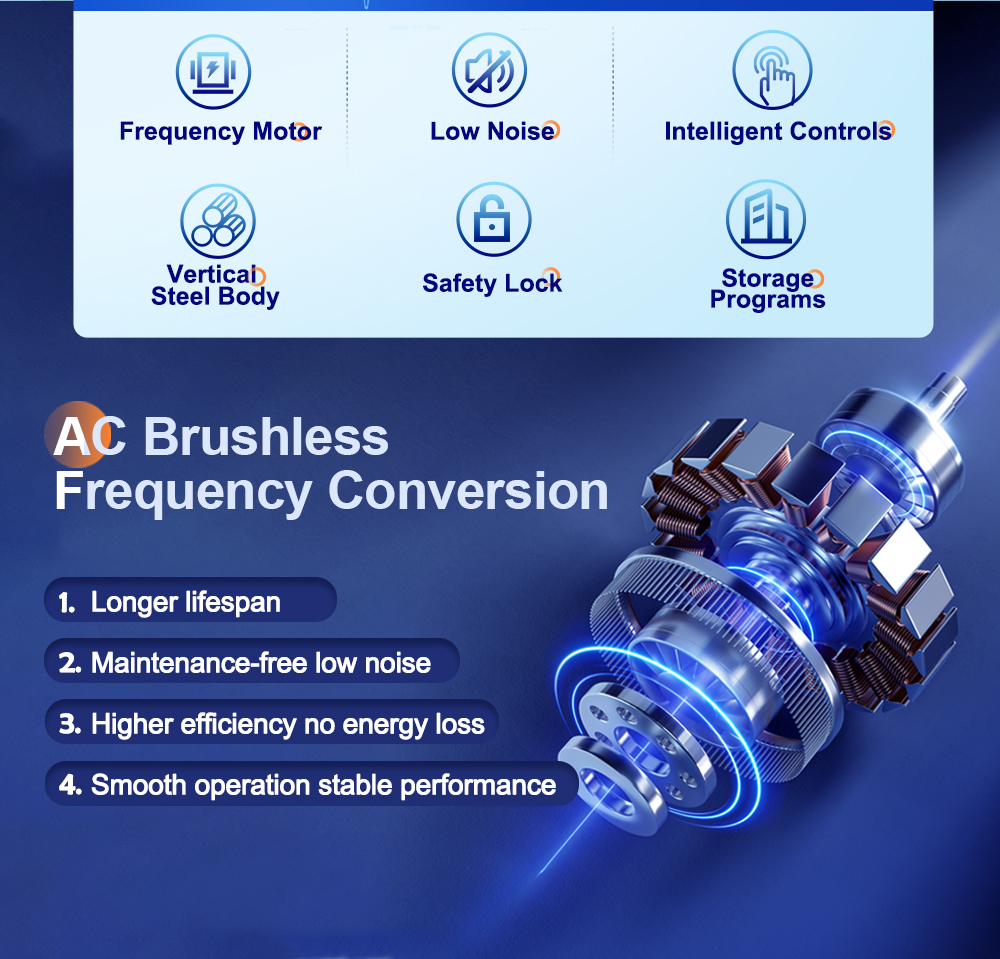 Frequency Motor

Low Noise

Intelligent Controls

Vertical Steel Body

Safety Lock

Storage Programs

AC Brushless Frequency Conversion

1. Longer lifespan

2. Maintenance-free low noise

3. Higher efficiency no energy loss

4. Smooth operation stable performance